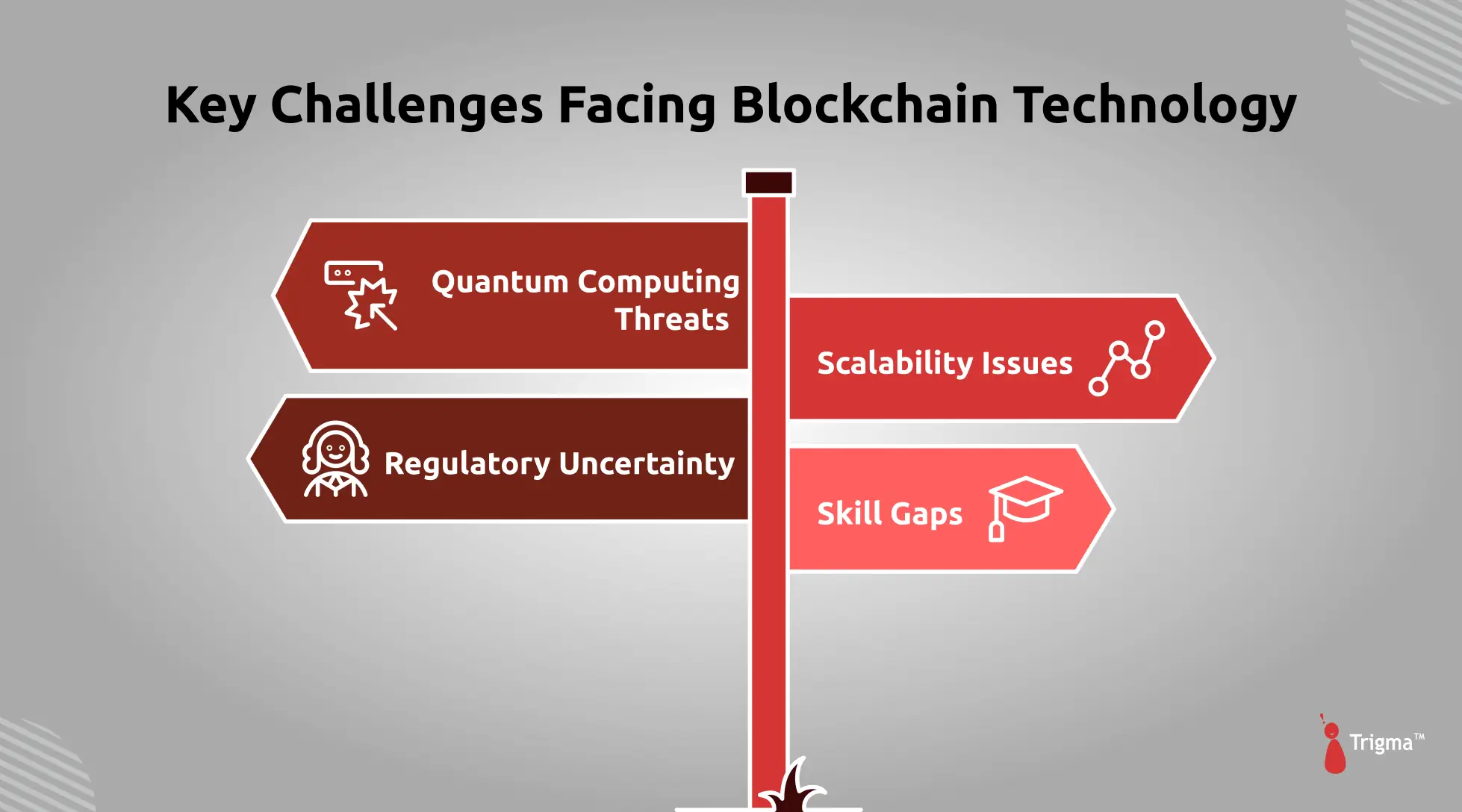 Key Challenges Facing Blockchain Technology

Quantum Computing Threats

Scalability Issues

Regulatory Uncertainty

Skill Gaps

Trigma™